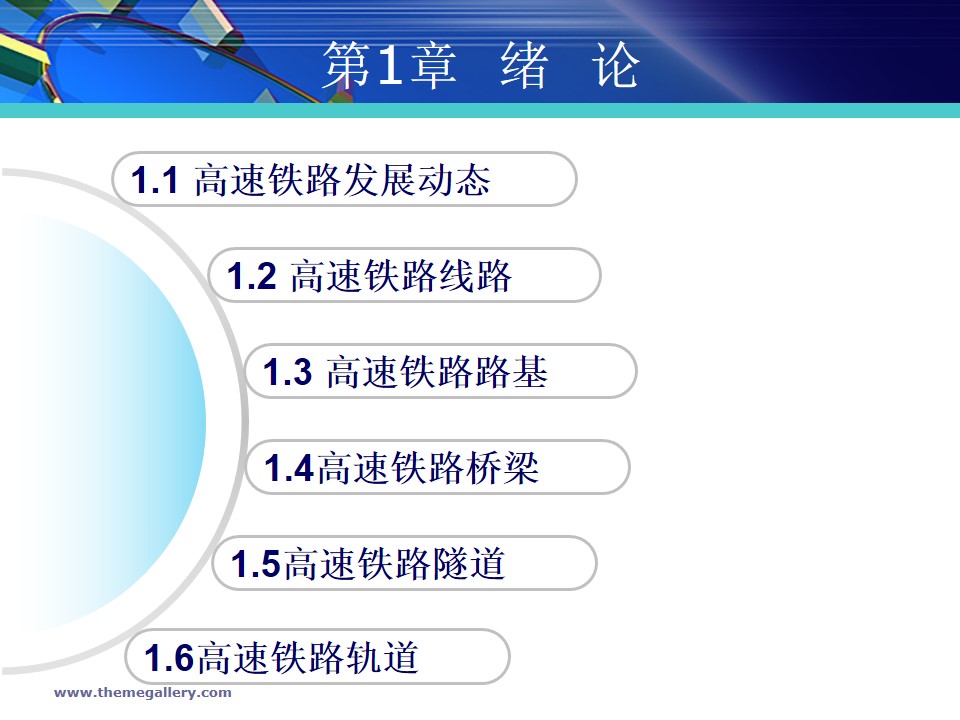 第1章 绪 论

1.1 高速铁路发展动态

1.2 高速铁路线路

1.3 高速铁路路基

1.4高速铁路桥梁

1.5高速铁路隧道

1.6高速铁路轨道

www.themegallery.com